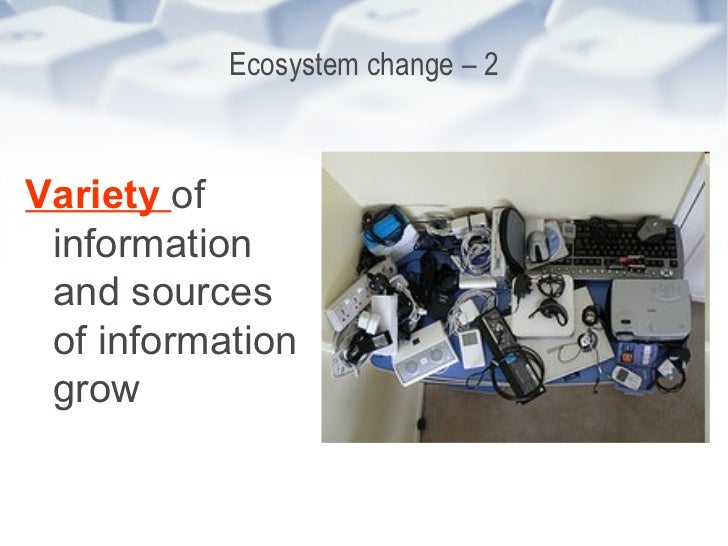 Ecosystem change – 2

Variety of information and sources of information grow